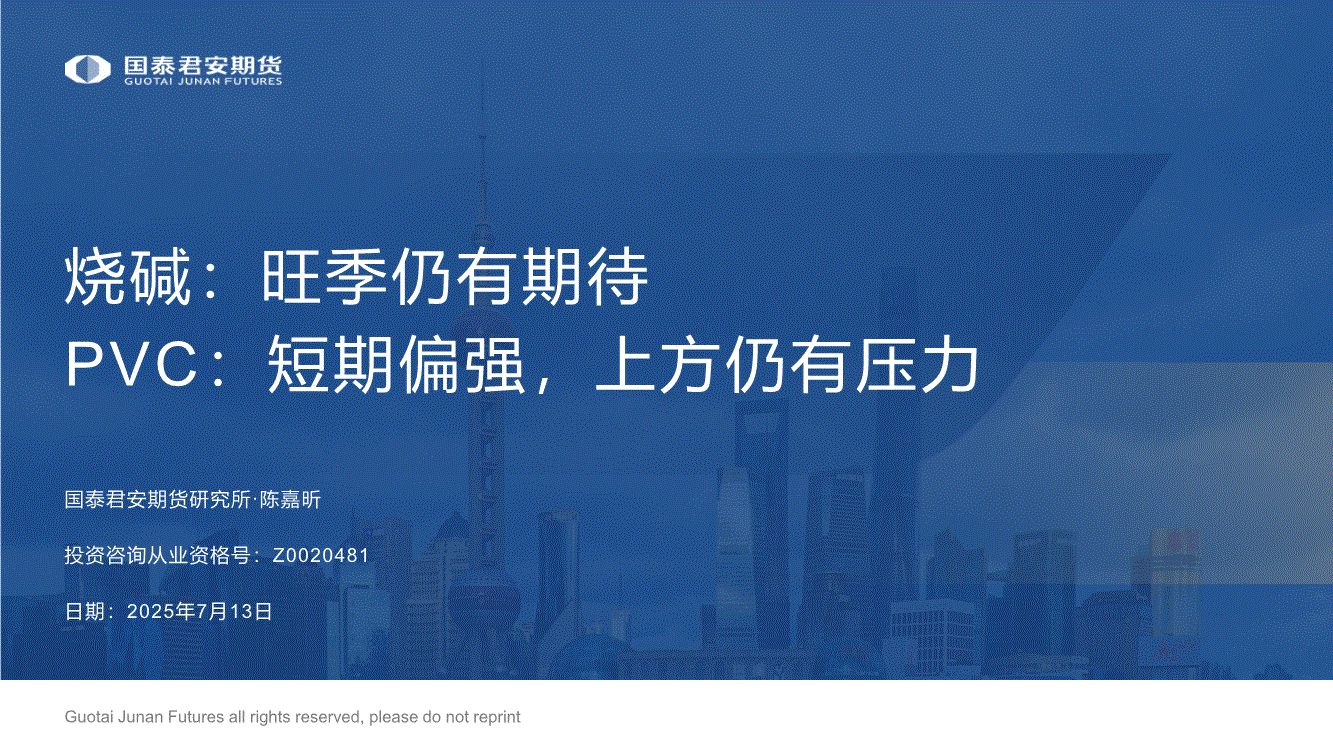 国泰君安期货
GUOTAI JUNAN FUTURES

烧碱：旺季仍有期待
PVC：短期偏强，上方仍有压力

国泰君安期货研究所·陈嘉昕

投资咨询从业资格号：Z0020481

日期：2025年7月13日

Guotai Junan Futures all rights reserved, please do not reprint